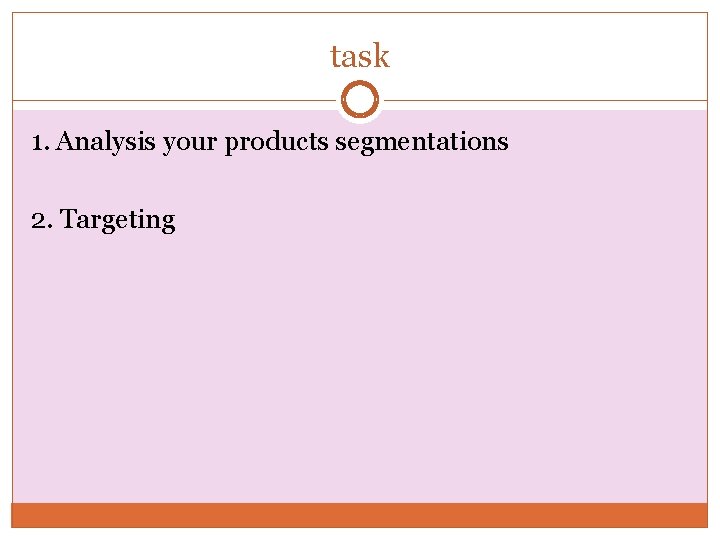 task

1. Analysis your products segmentations

2. Targeting